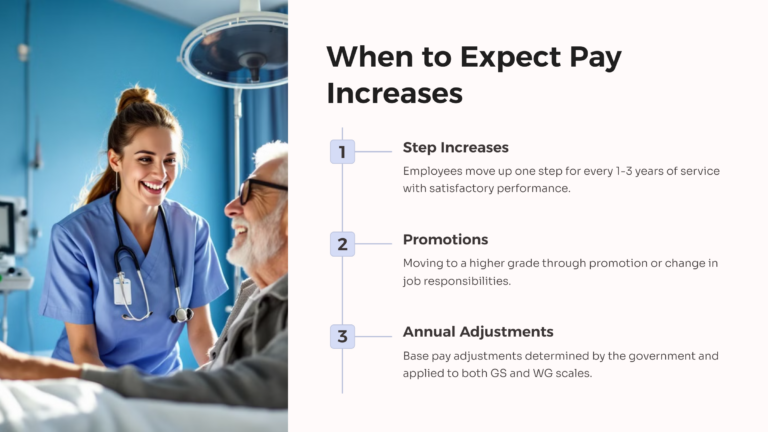 When to Expect Pay Increases

1

Step Increases

Employees move up one step for every 1-3 years of service with satisfactory performance.

2

Promotions

Moving to a higher grade through promotion or change in job responsibilities.

3

Annual Adjustments

Base pay adjustments determined by the government and applied to both GS and WG scales.